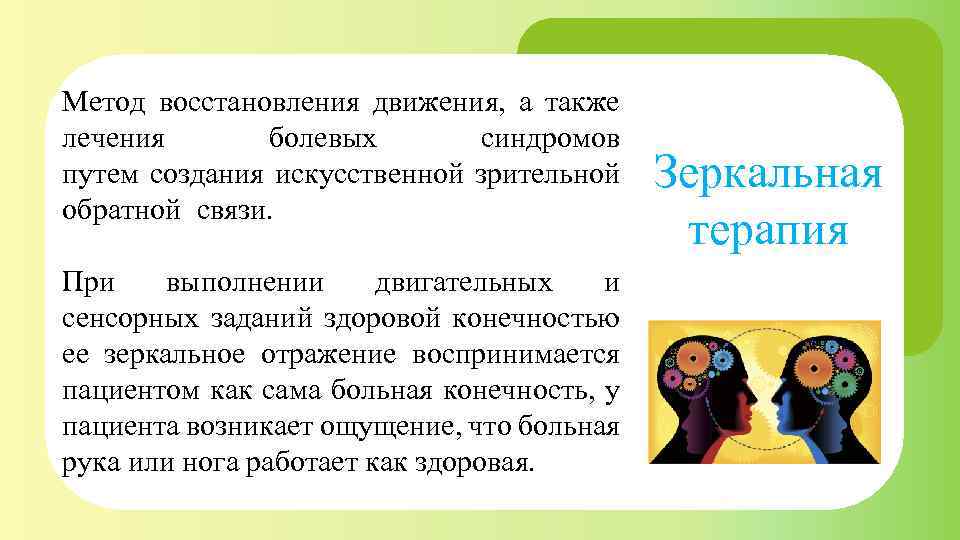 Метод восстановления движения, а также лечения болевых синдромов путем создания искусственной зрительной обратной связи.

При выполнении двигательных и сенсорных заданий здоровой конечностью ее зеркальное отражение воспринимается пациентом как сама больная конечность, у пациента возникает ощущение, что больная рука или нога работает как здоровая.

Зеркальная терапия